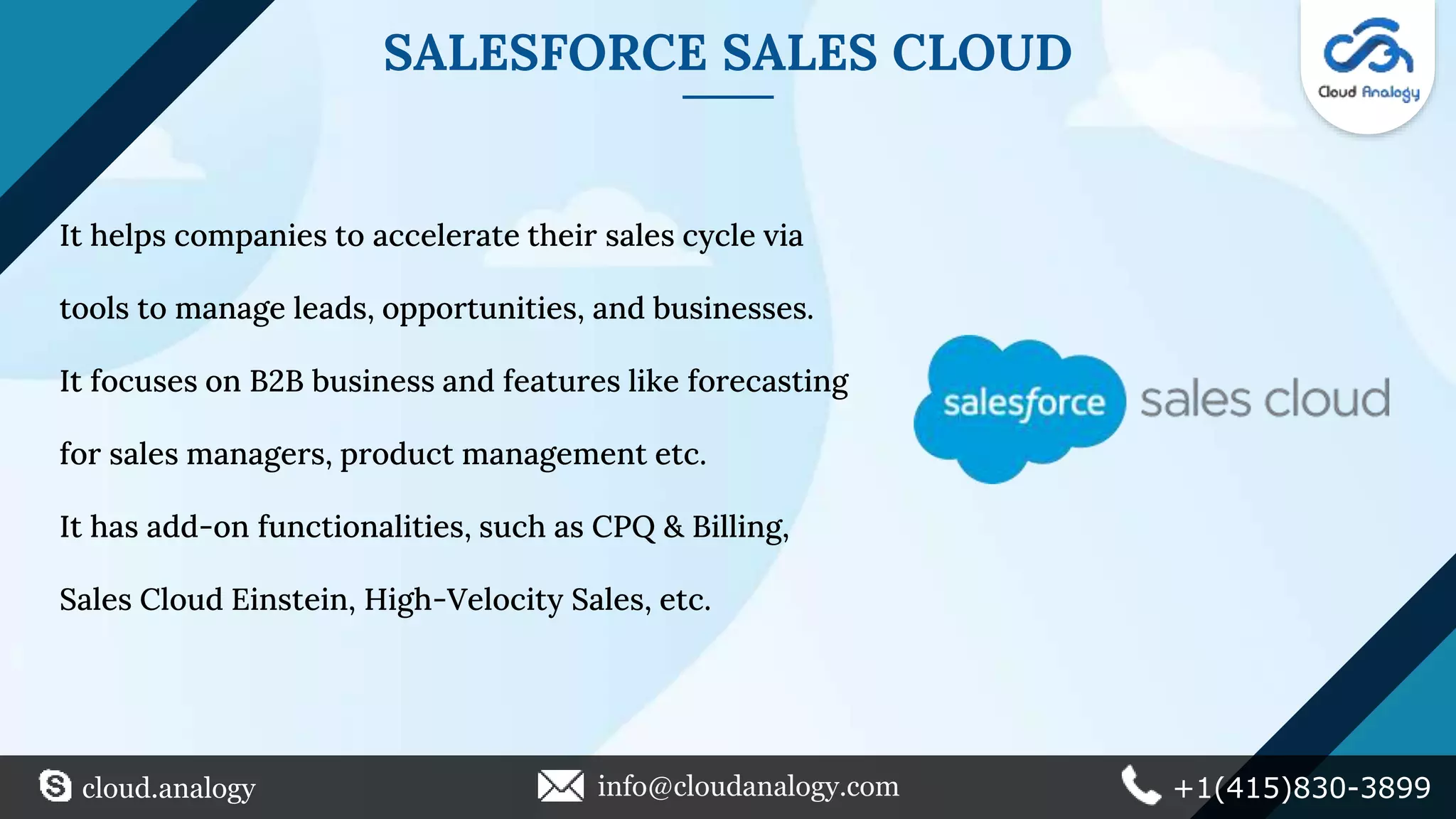 SALESFORCE SALES CLOUD

Cloud Analogy

It helps companies to accelerate their sales cycle via tools to manage leads, opportunities, and businesses.

It focuses on B2B business and features like forecasting for sales managers, product management etc.

It has add-on functionalities, such as CPQ & Billing, Sales Cloud Einstein, High-Velocity Sales, etc.

salesforce sales cloud

cloud.analogy info@cloudanalogy.com +1(415)830-3899